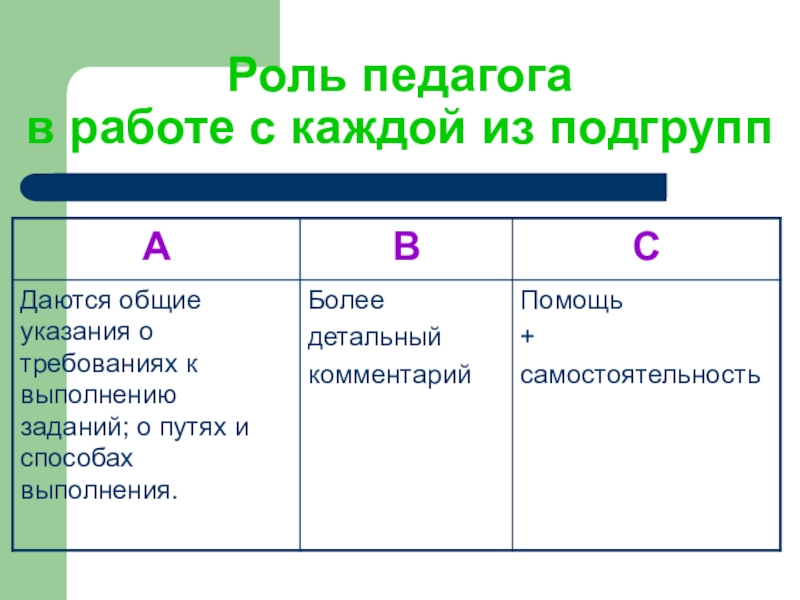 Роль педагога
в работе с каждой из подгрупп

| А | В | С |
|---|---|---|
| Даются общие указания о требованиях к выполнению заданий; о путях и способах выполнения. | Более детальный комментарий | Помощь + самостоятельность |